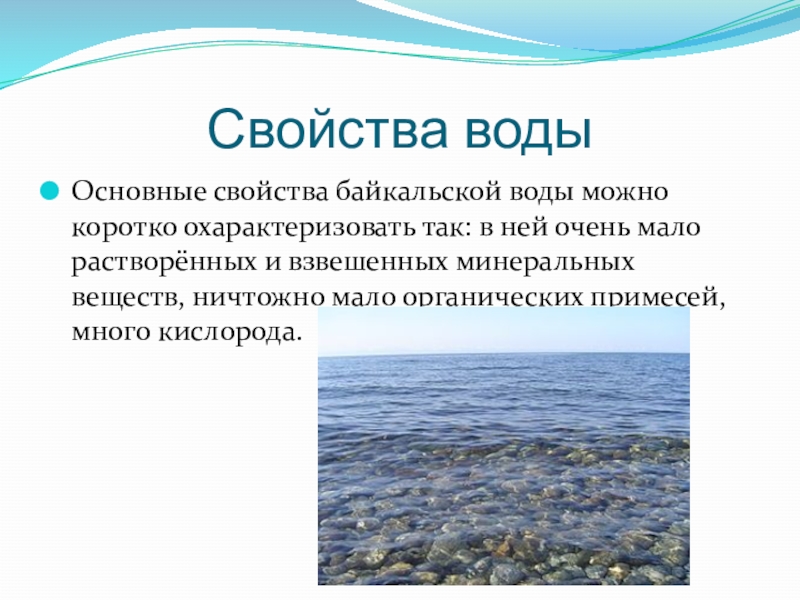 Свойства воды

Основные свойства байкальской воды можно коротко охарактеризовать так: в ней очень мало растворённых и взвешенных минеральных веществ, ничтожно мало органических примесей, много кислорода.